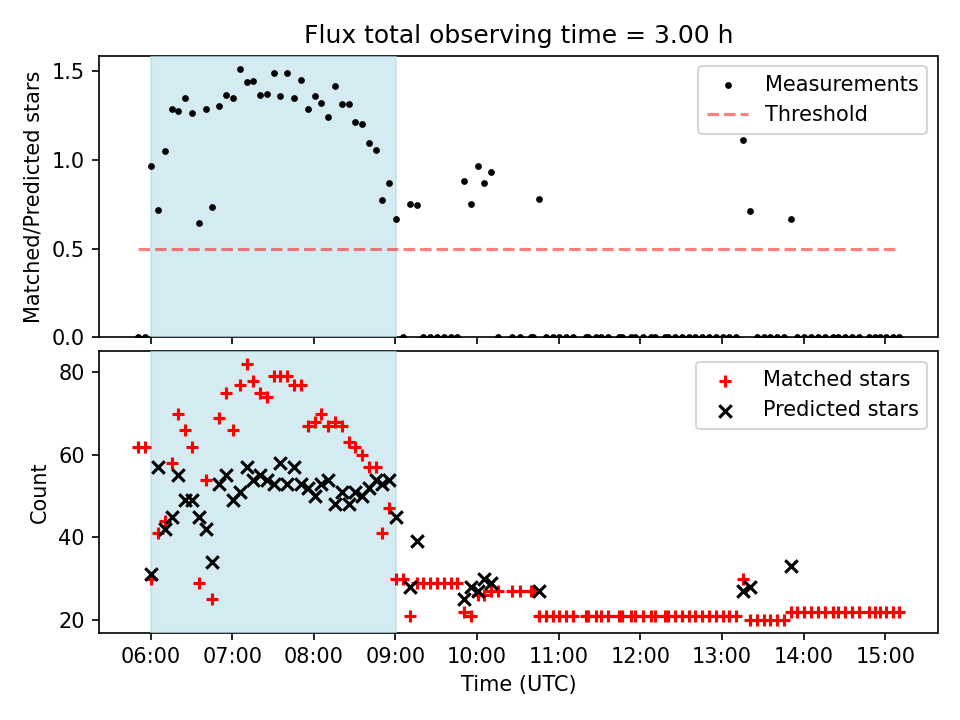 Flux total observing time = 3.00 h

Matched/Predicted stars

1.5
1.0
0.5
0.0

Measurements
Threshold

Count

80
60
40
20

Matched stars
Predicted stars

06:00 07:00 08:00 09:00 10:00 11:00 12:00 13:00 14:00 15:00

Time (UTC)